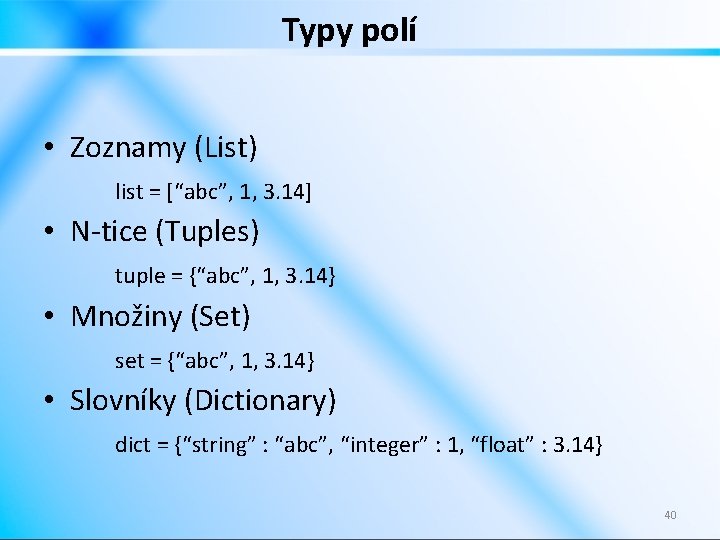 Typy polí

• Zoznamy (List)

list = [“abc”, 1, 3.14]

• N-tice (Tuples)

tuple = {“abc”, 1, 3.14}

• Množiny (Set)

set = {“abc”, 1, 3.14}

• Slovníky (Dictionary)

dict = {“string” : “abc”, “integer” : 1, “float” : 3.14}

40